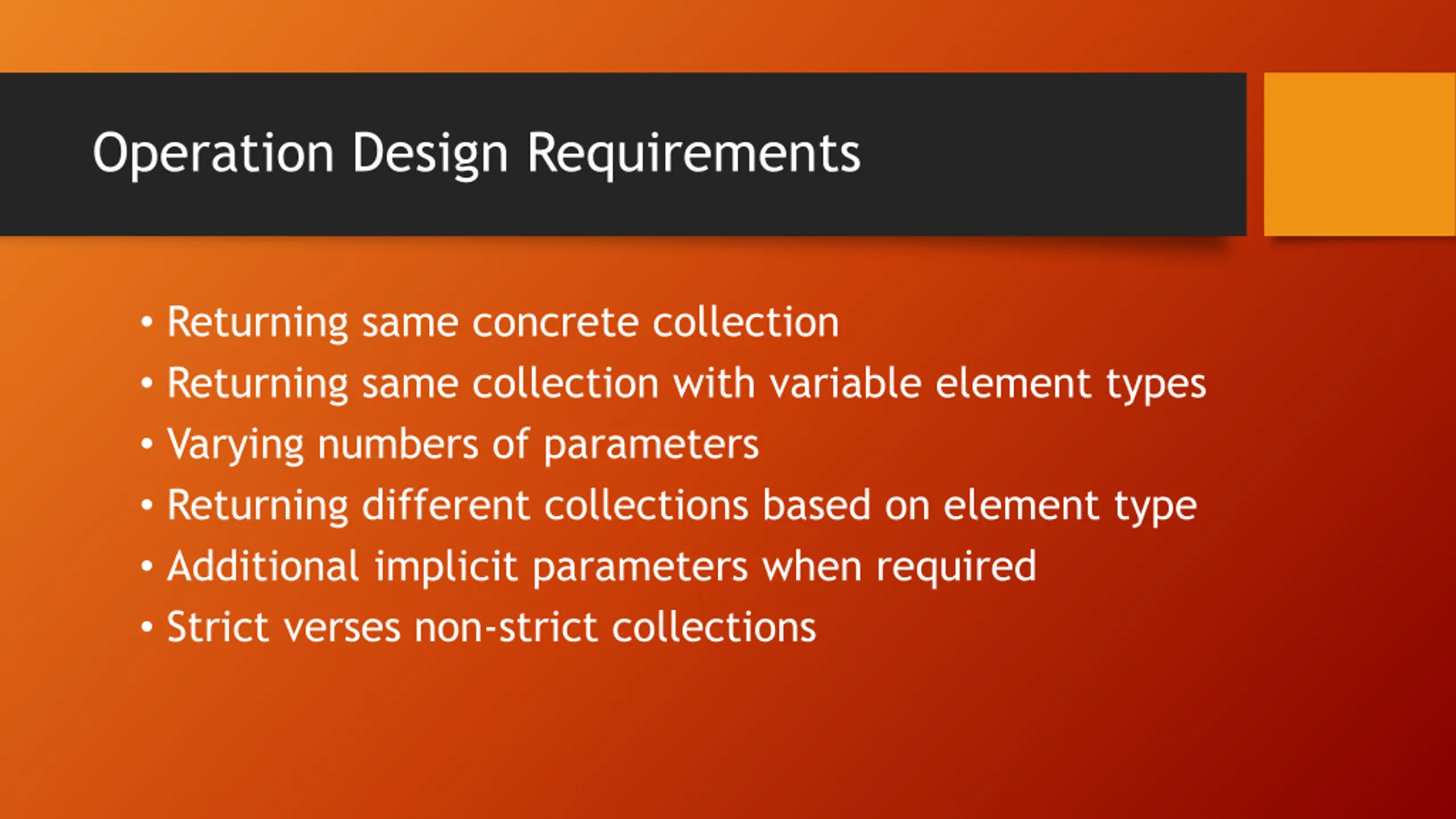 Operation Design Requirements

• Returning same concrete collection
• Returning same collection with variable element types
• Varying numbers of parameters
• Returning different collections based on element type
• Additional implicit parameters when required
• Strict verses non-strict collections